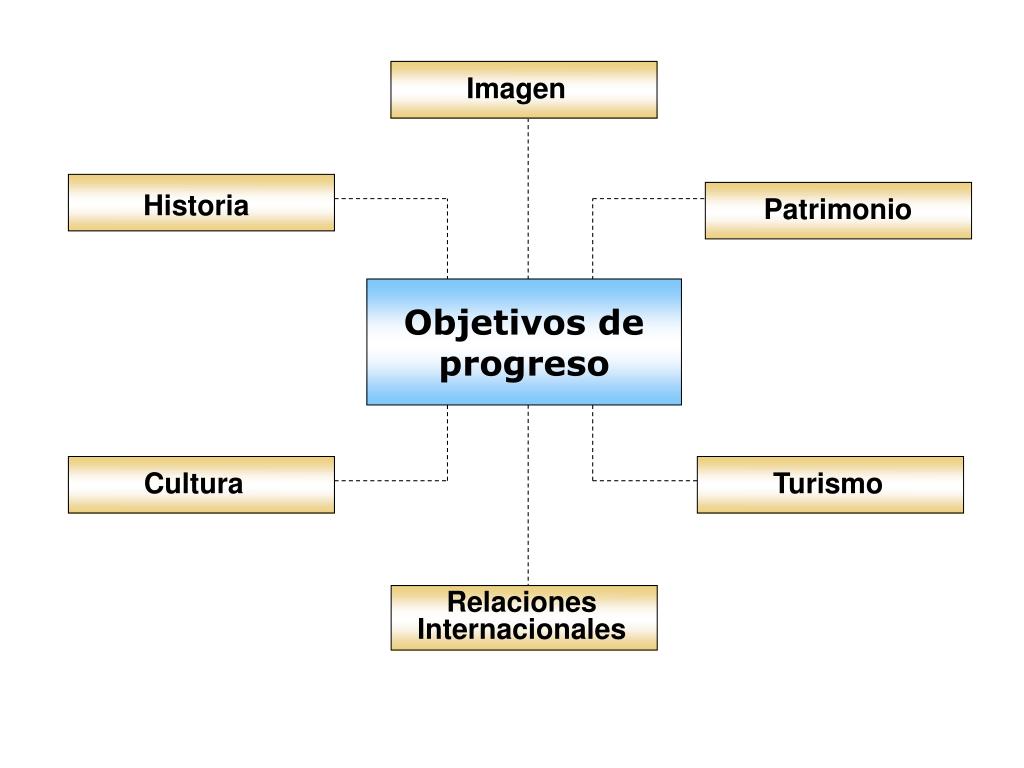 Imagen

Historia

Patrimonio

Objetivos de progreso

Cultura

Turismo

Relaciones Internacionales